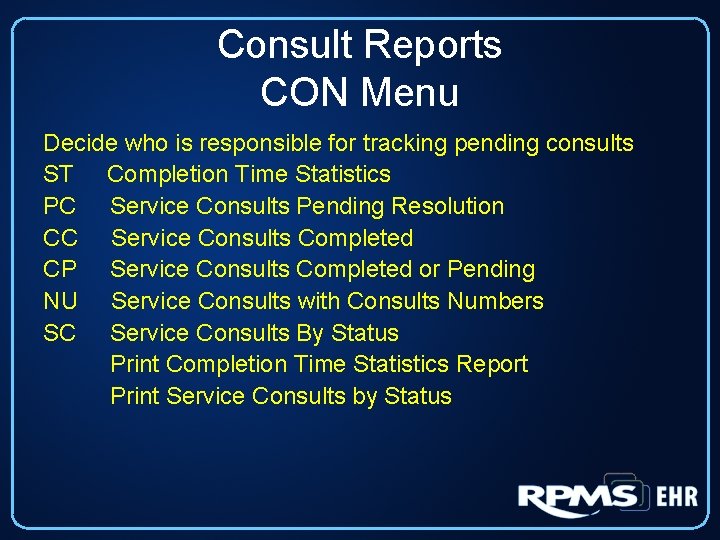 Consult Reports
CON Menu

Decide who is responsible for tracking pending consults
ST Completion Time Statistics
PC Service Consults Pending Resolution
CC Service Consults Completed
CP Service Consults Completed or Pending
NU Service Consults with Consults Numbers
SC Service Consults By Status
Print Completion Time Statistics Report
Print Service Consults by Status

RPMS EHR